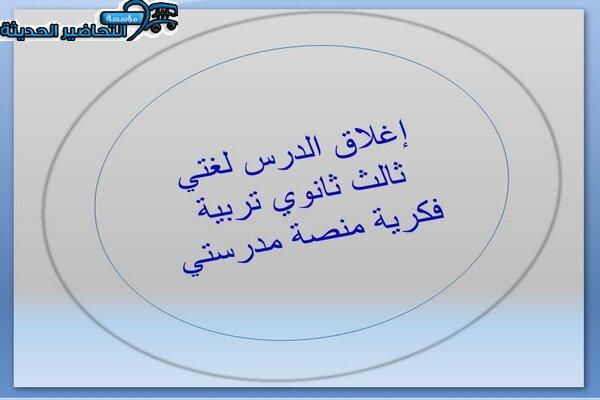 مؤسسة
التحاضير الحديثة

إغلاق الدرس لغتي ثالث ثانوي تربية فكرية منصة مدرستي